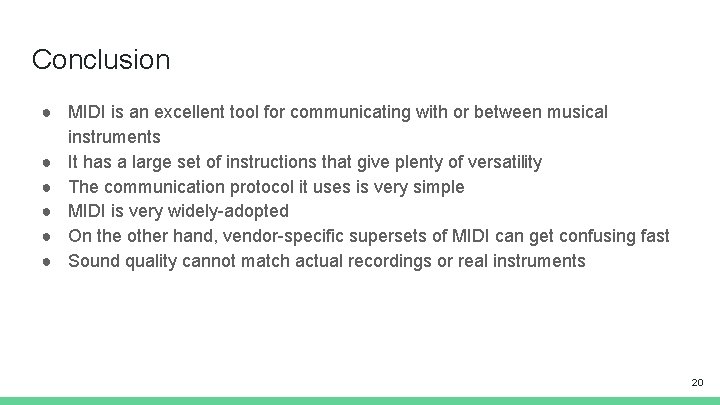 Conclusion

● MIDI is an excellent tool for communicating with or between musical instruments
● It has a large set of instructions that give plenty of versatility
● The communication protocol it uses is very simple
● MIDI is very widely-adopted
● On the other hand, vendor-specific supersets of MIDI can get confusing fast
● Sound quality cannot match actual recordings or real instruments

20